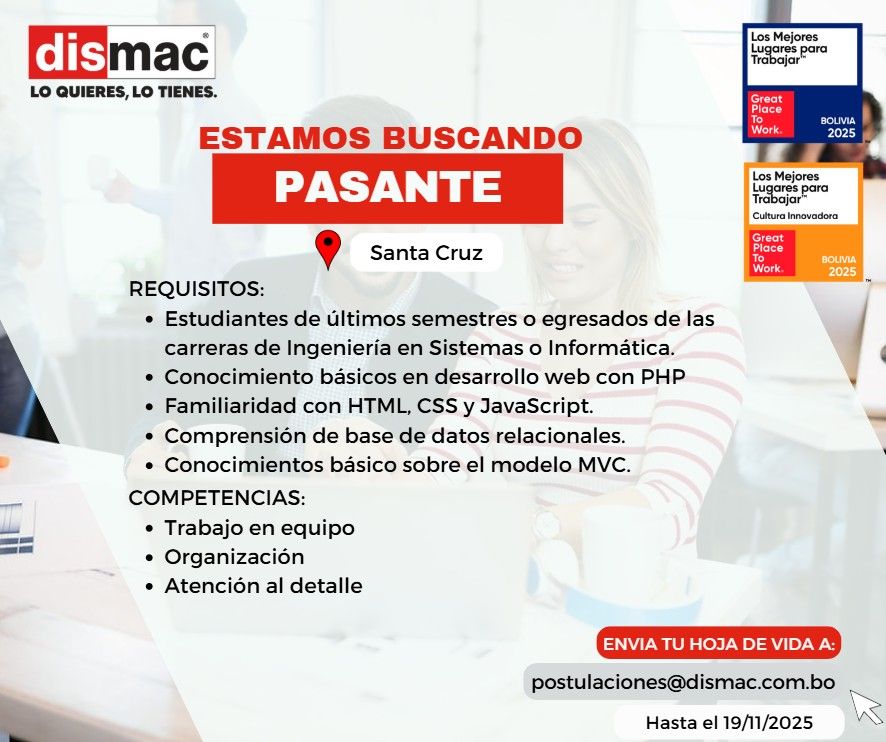 dismac®
LO QUIERES, LO TIENES.

Los Mejores Lugares para Trabajar™
Great Place To Work.
BOLIVIA 2025

Los Mejores Lugares para Trabajar™
Cultura Innovadora
Great Place To Work.
BOLIVIA 2025

ESTAMOS BUSCANDO
PASANTE

Santa Cruz

REQUISITOS:
• Estudiantes de últimos semestres o egresados de las carreras de Ingeniería en Sistemas o Informática.
• Conocimiento básicos en desarrollo web con PHP
• Familiaridad con HTML, CSS y JavaScript.
• Comprensión de base de datos relacionales.
• Conocimientos básico sobre el modelo MVC.

COMPETENCIAS:
• Trabajo en equipo
• Organización
• Atención al detalle

ENVIA TU HOJA DE VIDA A:
postulaciones@dismac.com.bo
Hasta el 19/11/2025